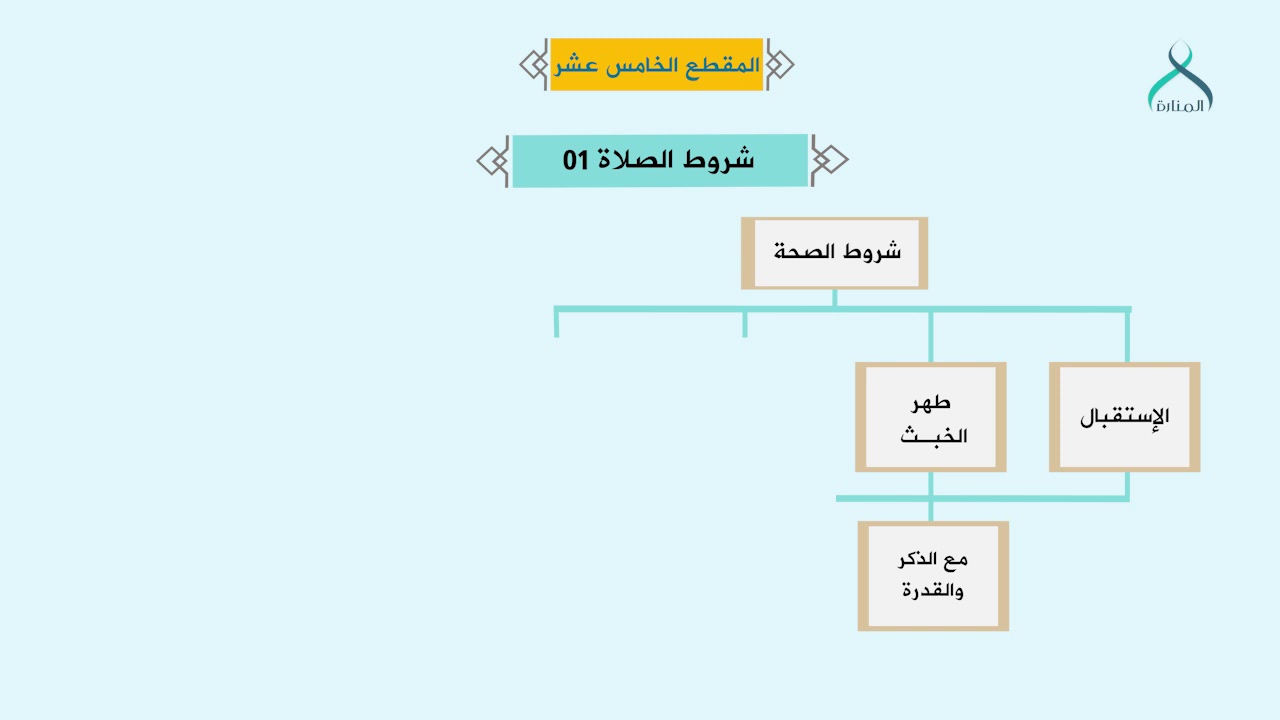 المنارة

المقطع الخامس عشر

شروط الصلاة 01

شروط الصحة

الإستقبال

طهر الخبـث

مع الذكر والقدرة